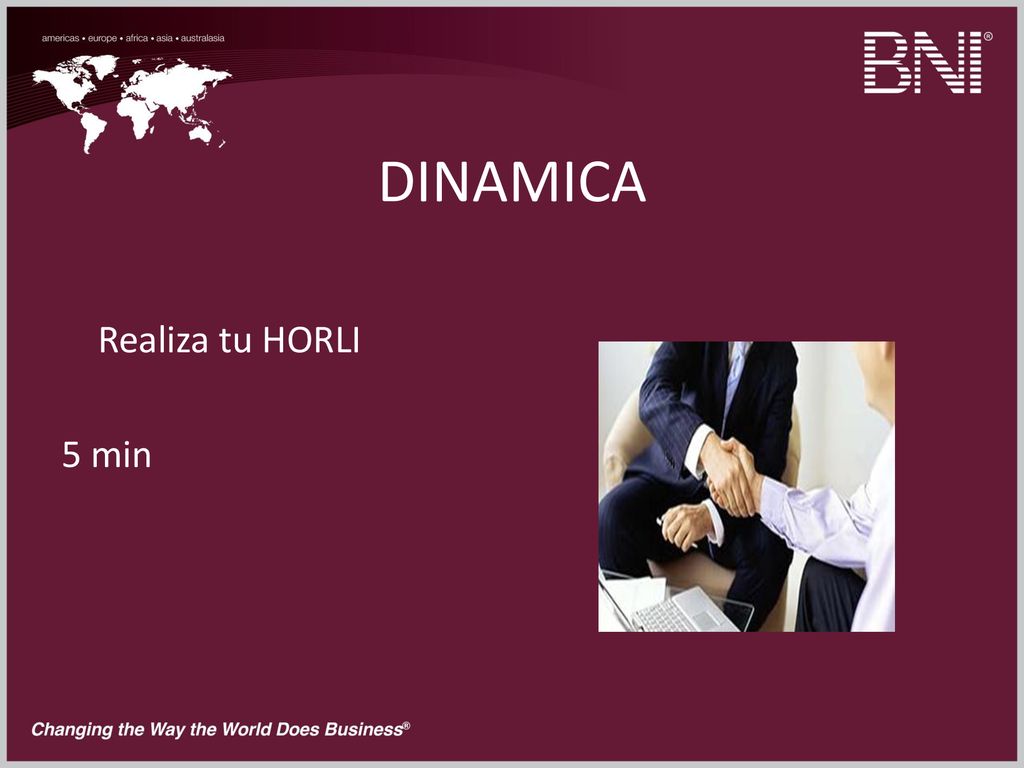 americas • europe • africa • asia • australasia

BNI®

DINAMICA

Realiza tu HORLI

5 min

Changing the Way the World Does Business®